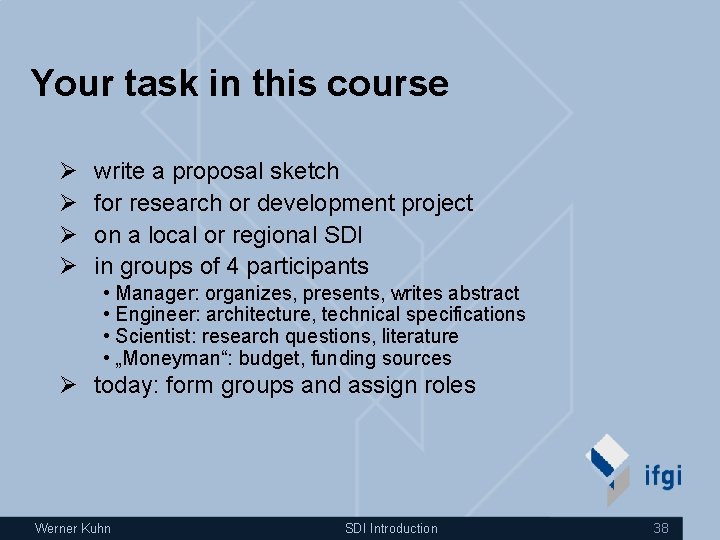 Your task in this course

➢ write a proposal sketch
➢ for research or development project
➢ on a local or regional SDI
➢ in groups of 4 participants
• Manager: organizes, presents, writes abstract
• Engineer: architecture, technical specifications
• Scientist: research questions, literature
• „Moneyman“: budget, funding sources
➢ today: form groups and assign roles

ifgi

Werner Kuhn SDI Introduction 38